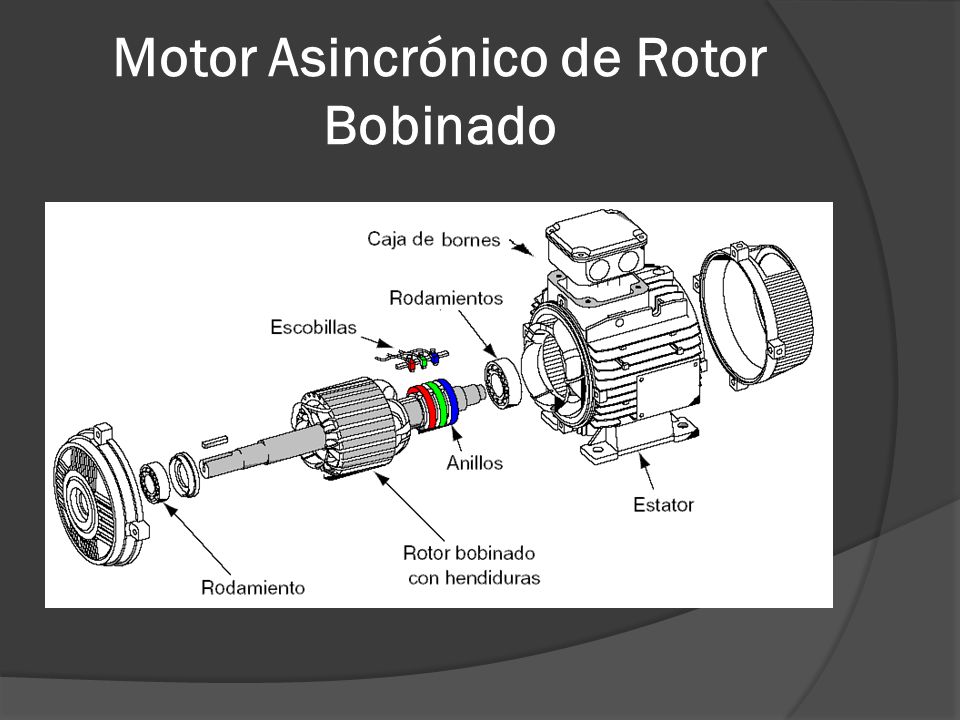 Motor Asincrónico de Rotor Bobinado

Caja de bornes

Rodamientos

Escobillas

Anillos

Estator

Rotor bobinado con hendiduras

Rodamiento